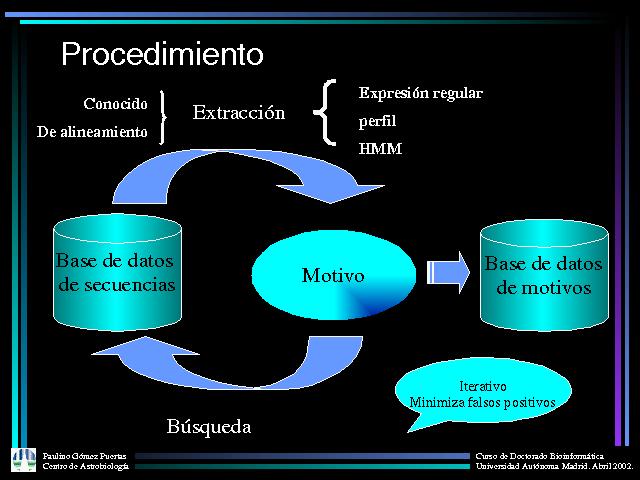 Procedimiento

Conocido
De alineamiento

Extracción

Expresión regular
perfil
HMM

Base de datos de secuencias

Motivo

Base de datos de motivos

Iterativo
Minimiza falsos positivos

Búsqueda

Paulino Gómez Puertas
Centro de Astrobiología

Curso de Doctorado Bioinformática
Universidad Autónoma Madrid. Abril 2002.